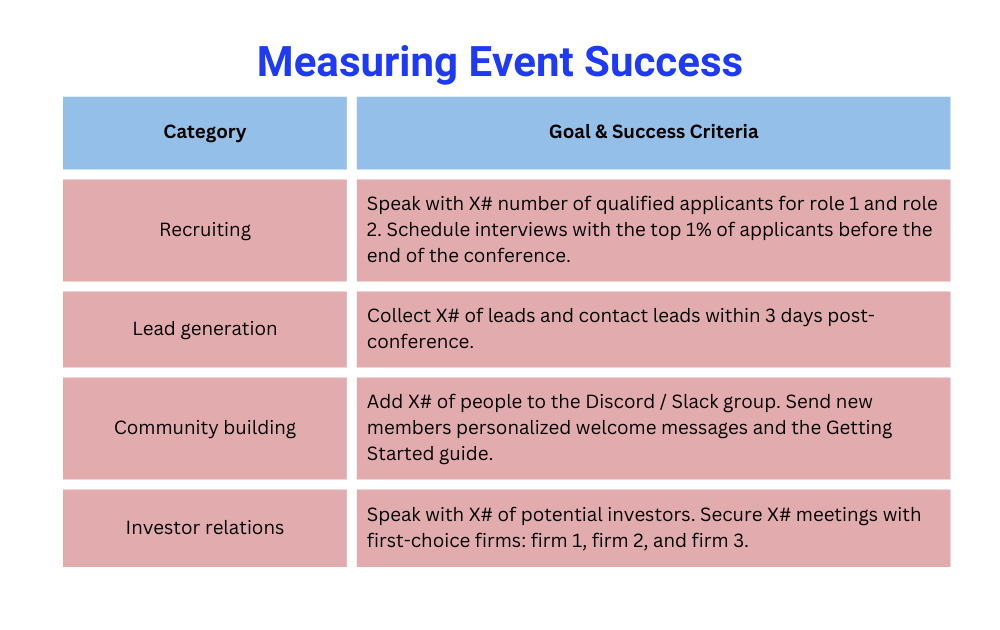 Measuring Event Success

| Category | Goal & Success Criteria |
|---|---|
| Recruiting | Speak with X# number of qualified applicants for role 1 and role 2. Schedule interviews with the top 1% of applicants before the end of the conference. |
| Lead generation | Collect X# of leads and contact leads within 3 days post-conference. |
| Community building | Add X# of people to the Discord / Slack group. Send new members personalized welcome messages and the Getting Started guide. |
| Investor relations | Speak with X# of potential investors. Secure X# meetings with first-choice firms: firm 1, firm 2, and firm 3. |